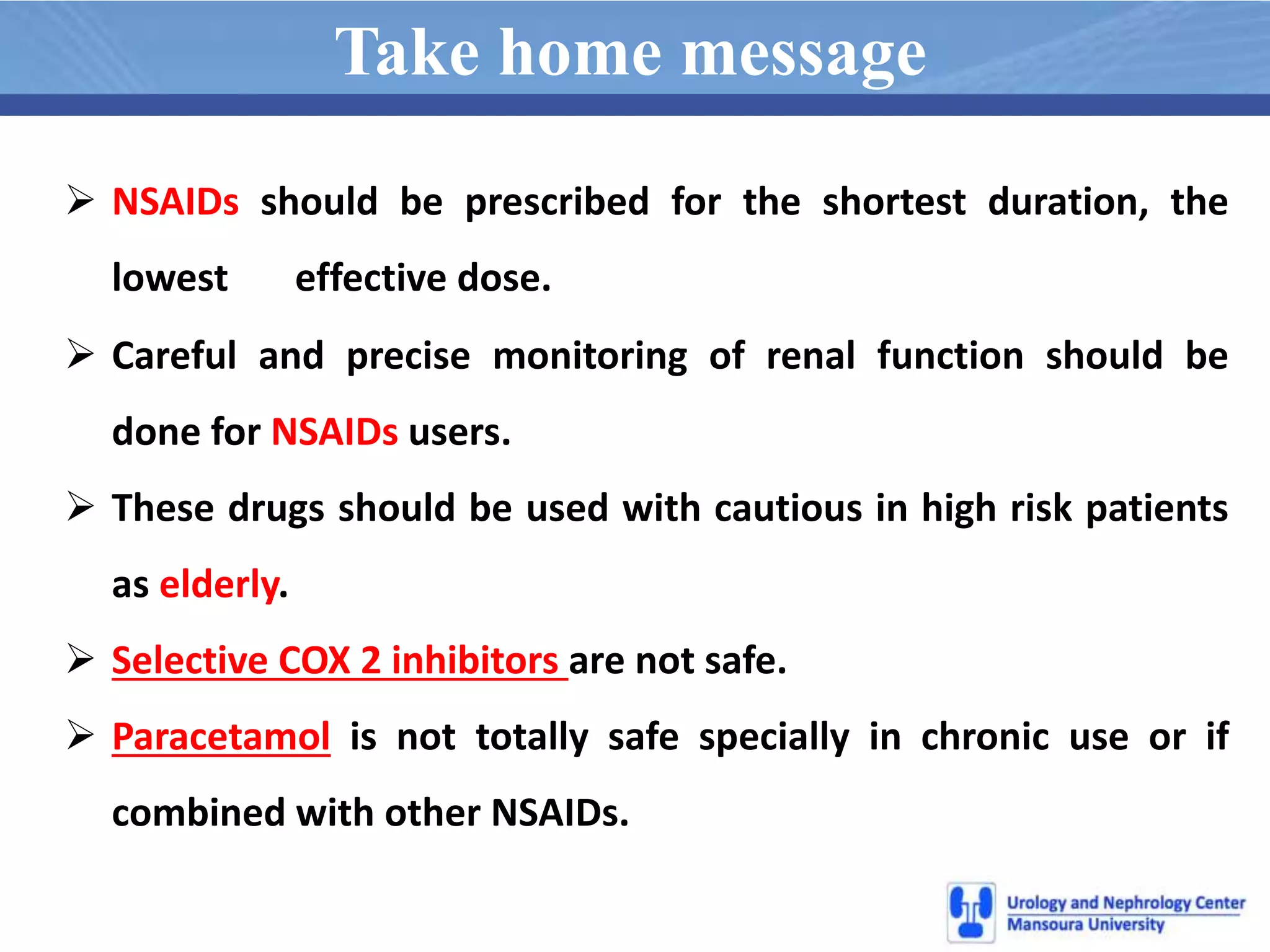 Take home message

➢ NSAIDs should be prescribed for the shortest duration, the lowest effective dose.

➢ Careful and precise monitoring of renal function should be done for NSAIDs users.

➢ These drugs should be used with cautious in high risk patients as elderly.

➢ Selective COX 2 inhibitors are not safe.

➢ Paracetamol is not totally safe specially in chronic use or if combined with other NSAIDs.

Urology and Nephrology Center
Mansoura University